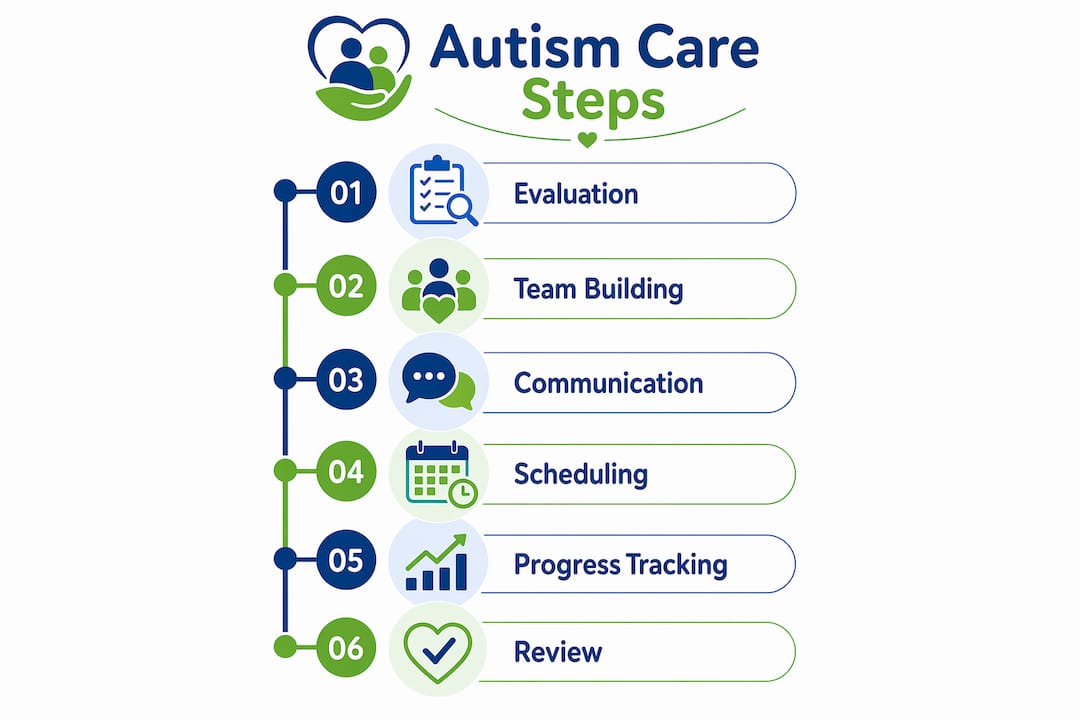 Autism Care Steps

01 Evaluation

02 Team Building

03 Communication

04 Scheduling

05 Progress Tracking

06 Review